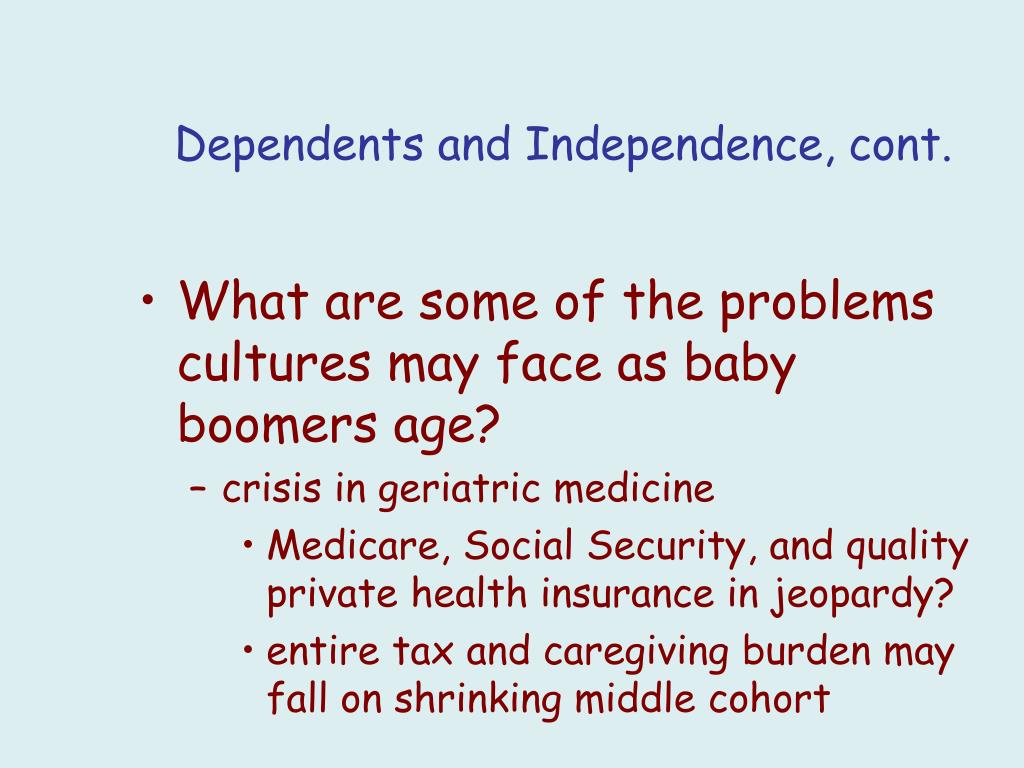 Dependents and Independence, cont.

• What are some of the problems cultures may face as baby boomers age?
– crisis in geriatric medicine
• Medicare, Social Security, and quality private health insurance in jeopardy?
• entire tax and caregiving burden may fall on shrinking middle cohort